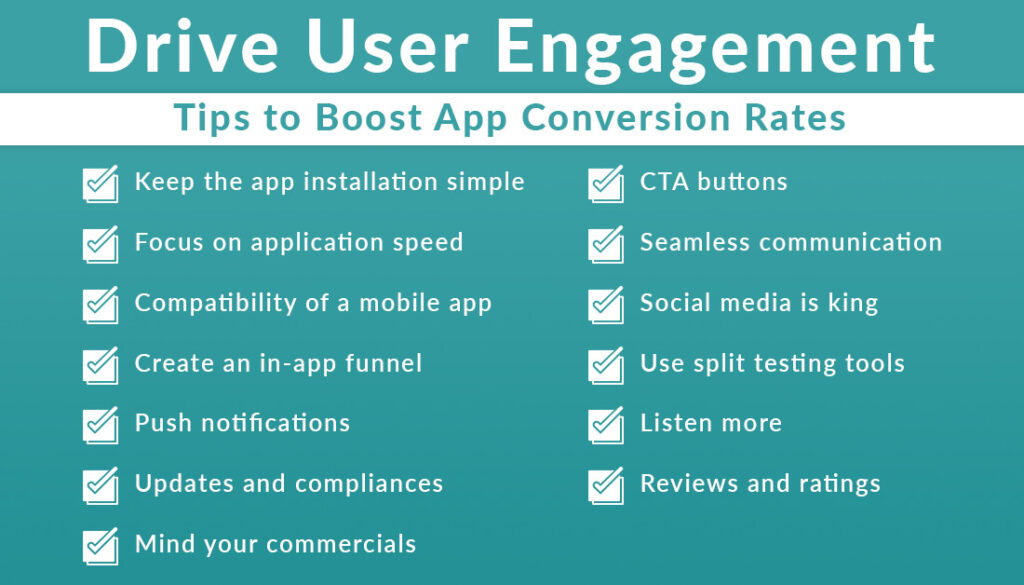 Drive User Engagement

Tips to Boost App Conversion Rates

Keep the app installation simple

Focus on application speed

Compatibility of a mobile app

Create an in-app funnel

Push notifications

Updates and compliances

Mind your commercials

CTA buttons

Seamless communication

Social media is king

Use split testing tools

Listen more

Reviews and ratings